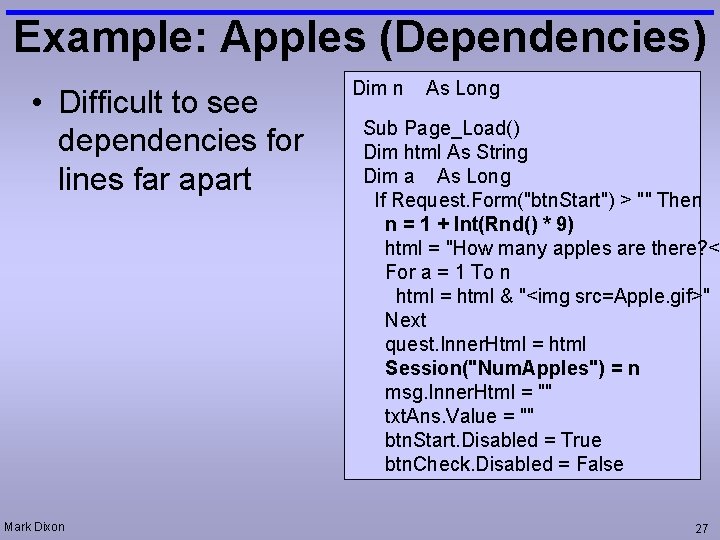 Example: Apples (Dependencies)

• Difficult to see dependencies for lines far apart

Dim n As Long

Sub Page_Load()
Dim html As String
Dim a As Long
If Request.Form("btnStart") > "" Then
n = 1 + Int(Rnd() * 9)
html = "How many apples are there?<
For a = 1 To n
html = html & "<img src=Apple.gif>"
Next
quest.InnerHtml = html
Session("NumApples") = n
msg.InnerHtml = ""
txtAns.Value = ""
btnStart.Disabled = True
btnCheck.Disabled = False

Mark Dixon

27